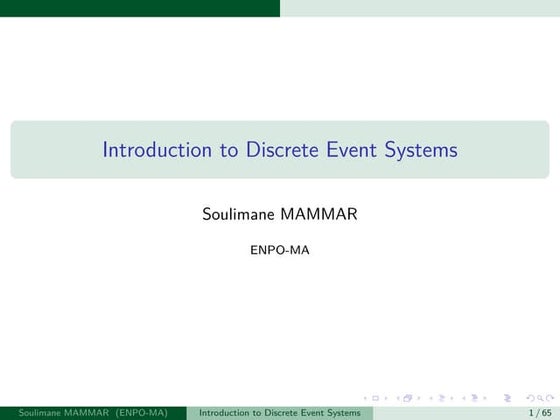 Introduction to Discrete Event Systems

Soulimane MAMMAR

ENPO-MA

Soulimane MAMMAR (ENPO-MA) Introduction to Discrete Event Systems 1 / 65